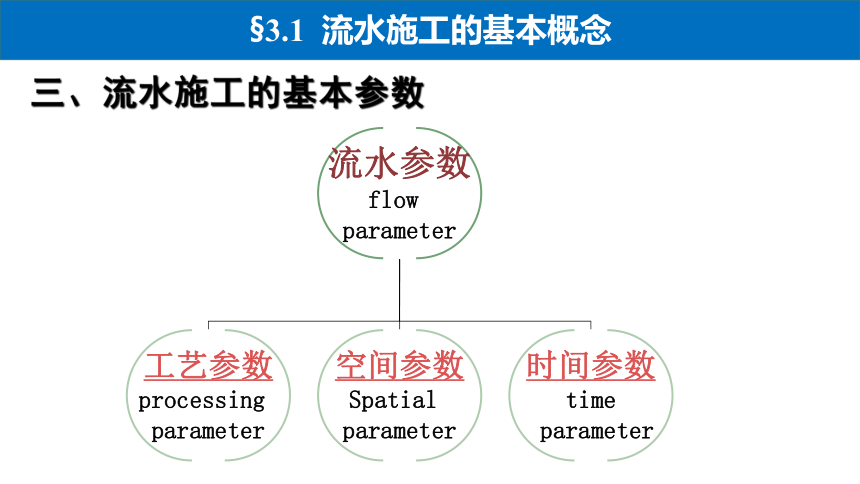 §3.1 流水施工的基本概念

三、流水施工的基本参数

流水参数
flow parameter

工艺参数
processing parameter

空间参数
Spatial parameter

时间参数
time parameter